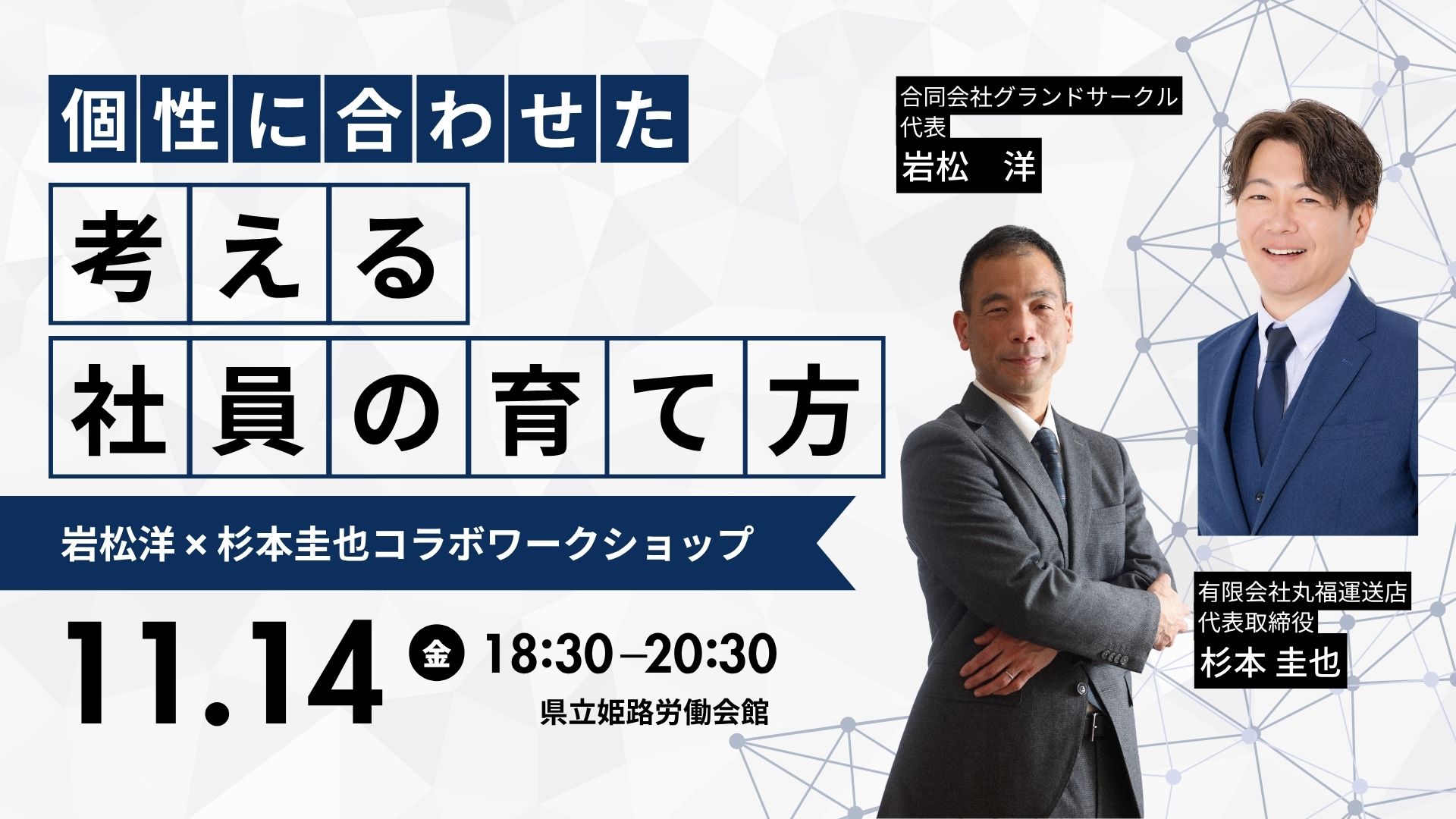 個性に合わせた
考える
社員の育て方

岩松洋 × 杉本圭也コラボワークショップ

11.14 金 18:30–20:30
県立姫路労働会館

合同会社グランドサークル
代表
岩松　洋

有限会社丸福運送店
代表取締役
杉本 圭也